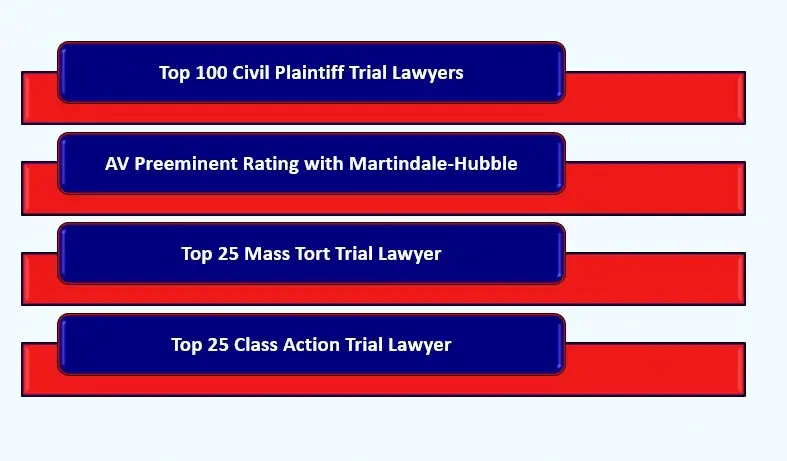 Top 100 Civil Plaintiff Trial Lawyers

AV Preeminent Rating with Martindale-Hubble

Top 25 Mass Tort Trial Lawyer

Top 25 Class Action Trial Lawyer